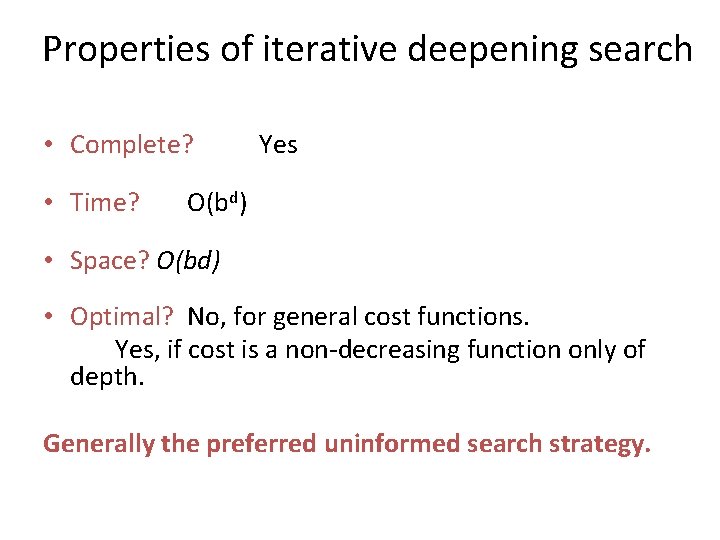 Properties of iterative deepening search

• Complete? Yes

• Time? $O(b^d)$

• Space? $O(bd)$

• Optimal? No, for general cost functions.
Yes, if cost is a non-decreasing function only of depth.

Generally the preferred uninformed search strategy.